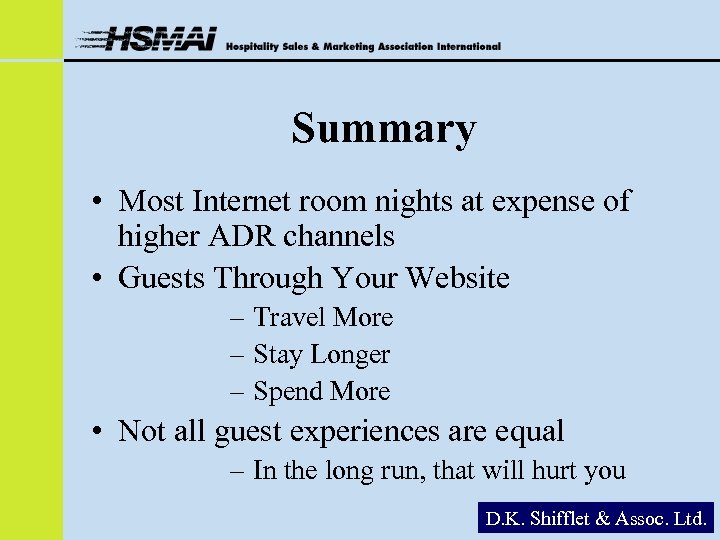 HSMAI Hospitality Sales & Marketing Association International

Summary

• Most Internet room nights at expense of higher ADR channels
• Guests Through Your Website
– Travel More
– Stay Longer
– Spend More
• Not all guest experiences are equal
– In the long run, that will hurt you

D.K. Shifflet & Assoc. Ltd.